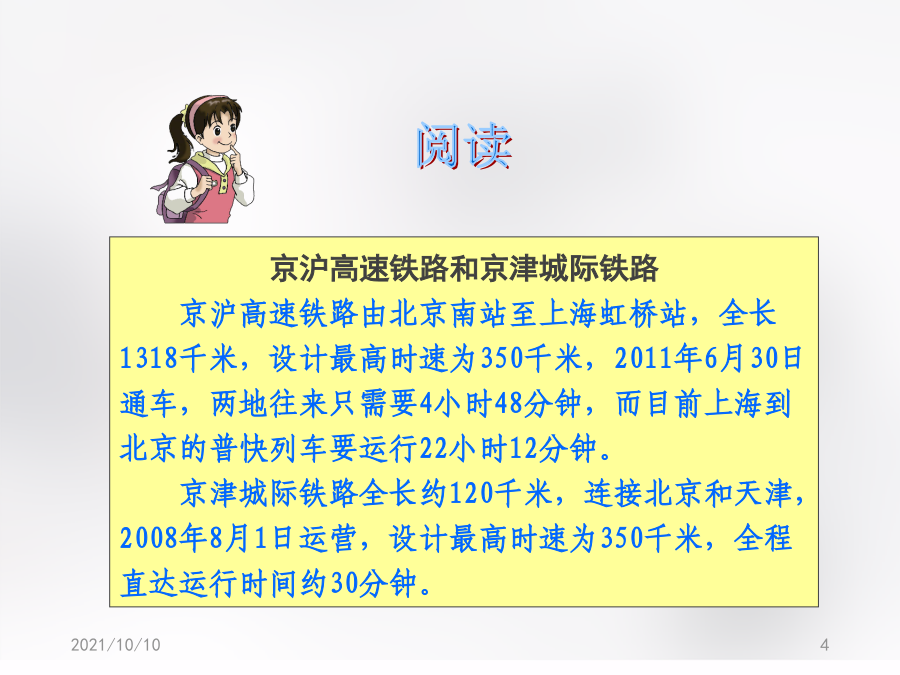 阅读

京沪高速铁路和京津城际铁路

京沪高速铁路由北京南站至上海虹桥站，全长1318千米，设计最高时速为350千米，2011年6月30日通车，两地往来只需要4小时48分钟，而目前上海到北京的普快列车要运行22小时12分钟。

京津城际铁路全长约120千米，连接北京和天津，2008年8月1日运营，设计最高时速为350千米，全程直达运行时间约30分钟。

2021/10/10

4